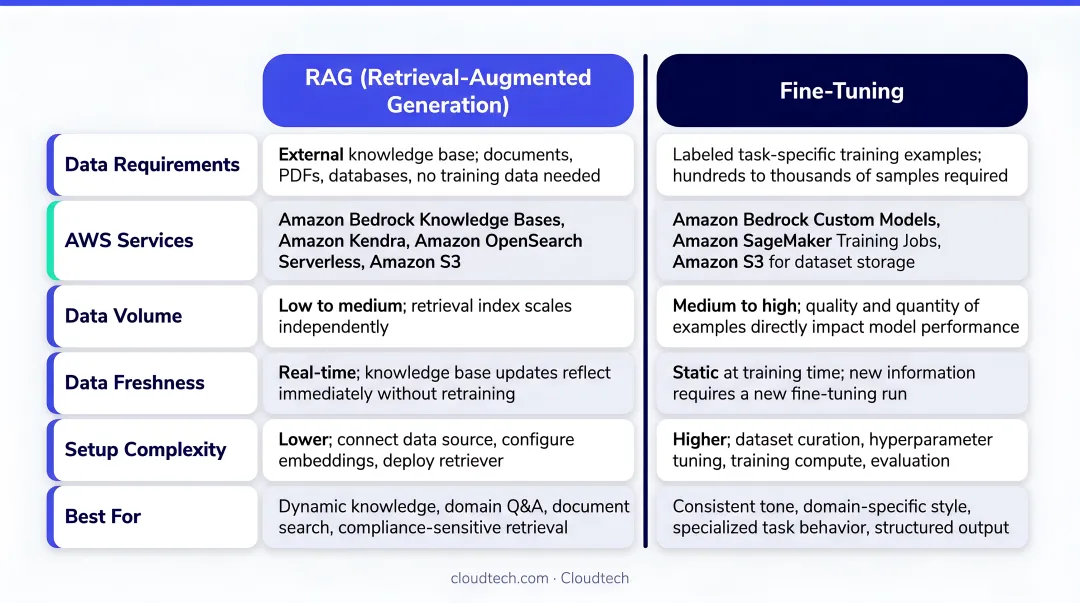 | | RAG (Retrieval-Augmented Generation) | Fine-Tuning |
|---|---|---|
| Data Requirements | External knowledge base; documents, PDFs, databases, no training data needed | Labeled task-specific training examples; hundreds to thousands of samples required |
| AWS Services | Amazon Bedrock Knowledge Bases, Amazon Kendra, Amazon OpenSearch Serverless, Amazon S3 | Amazon Bedrock Custom Models, Amazon SageMaker Training Jobs, Amazon S3 for dataset storage |
| Data Volume | Low to medium; retrieval index scales independently | Medium to high; quality and quantity of examples directly impact model performance |
| Data Freshness | Real-time; knowledge base updates reflect immediately without retraining | Static at training time; new information requires a new fine-tuning run |
| Setup Complexity | Lower; connect data source, configure embeddings, deploy retriever | Higher; dataset curation, hyperparameter tuning, training compute, evaluation |
| Best For | Dynamic knowledge, domain Q&A, document search, compliance-sensitive retrieval | Consistent tone, domain-specific style, specialized task behavior, structured output |

cloudtech.com · Cloudtech